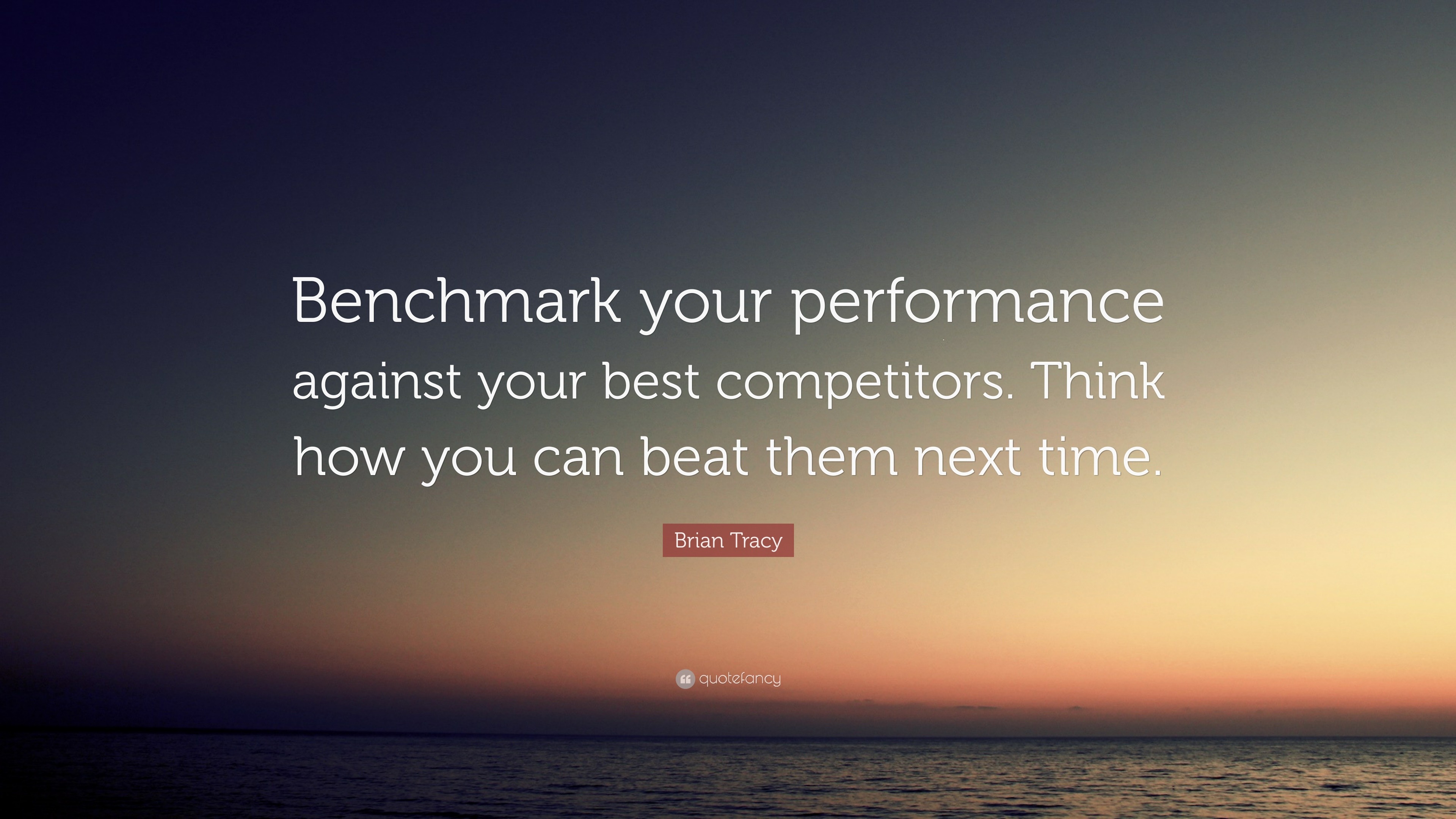 Benchmark your performance against your best competitors. Think how you can beat them next time.

Brian Tracy

quotefancy